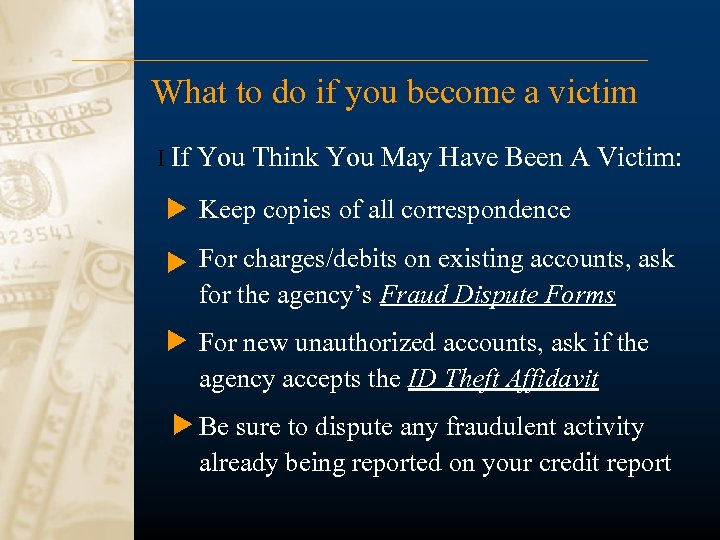 What to do if you become a victim

l If You Think You May Have Been A Victim:

Keep copies of all correspondence

For charges/debits on existing accounts, ask for the agency's Fraud Dispute Forms

For new unauthorized accounts, ask if the agency accepts the ID Theft Affidavit

Be sure to dispute any fraudulent activity already being reported on your credit report